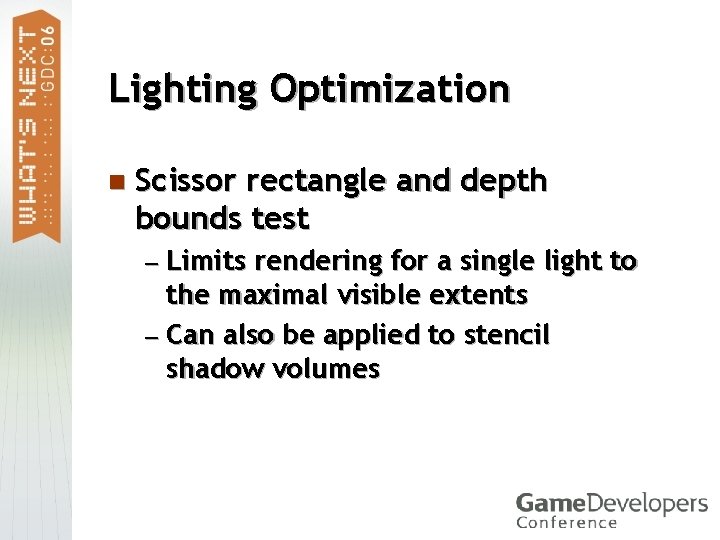 WHAT'S NEXT GDC:06

Lighting Optimization

Scissor rectangle and depth bounds test

– Limits rendering for a single light to the maximal visible extents

– Can also be applied to stencil shadow volumes

GameDevelopers Conference